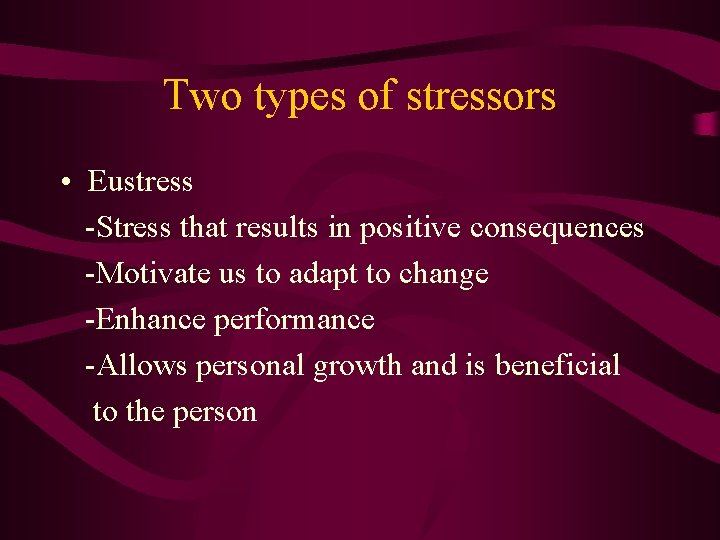 Two types of stressors

• Eustress

-Stress that results in positive consequences

-Motivate us to adapt to change

-Enhance performance

-Allows personal growth and is beneficial to the person